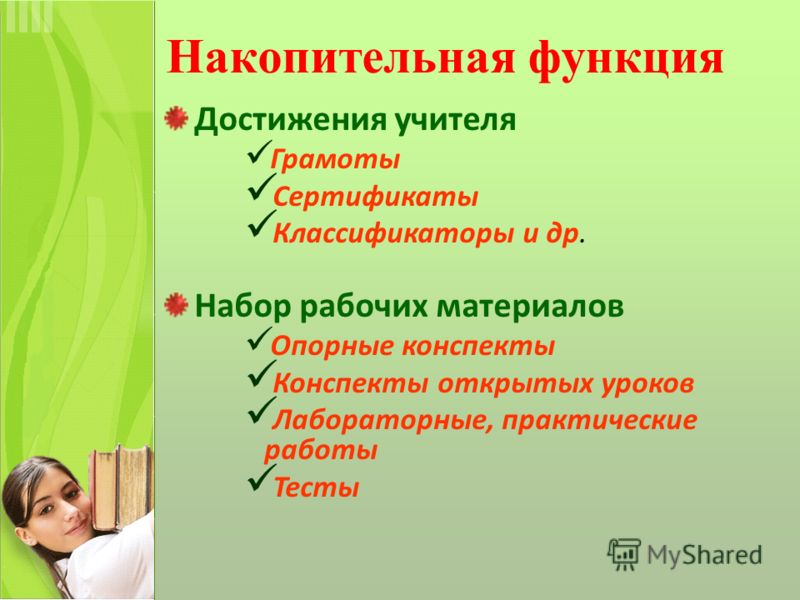 Накопительная функция

Достижения учителя

✓Грамоты

✓Сертификаты

✓Классификаторы и др.

Набор рабочих материалов

✓Опорные конспекты

✓Конспекты открытых уроков

✓Лабораторные, практические работы

✓Тесты

MyShared